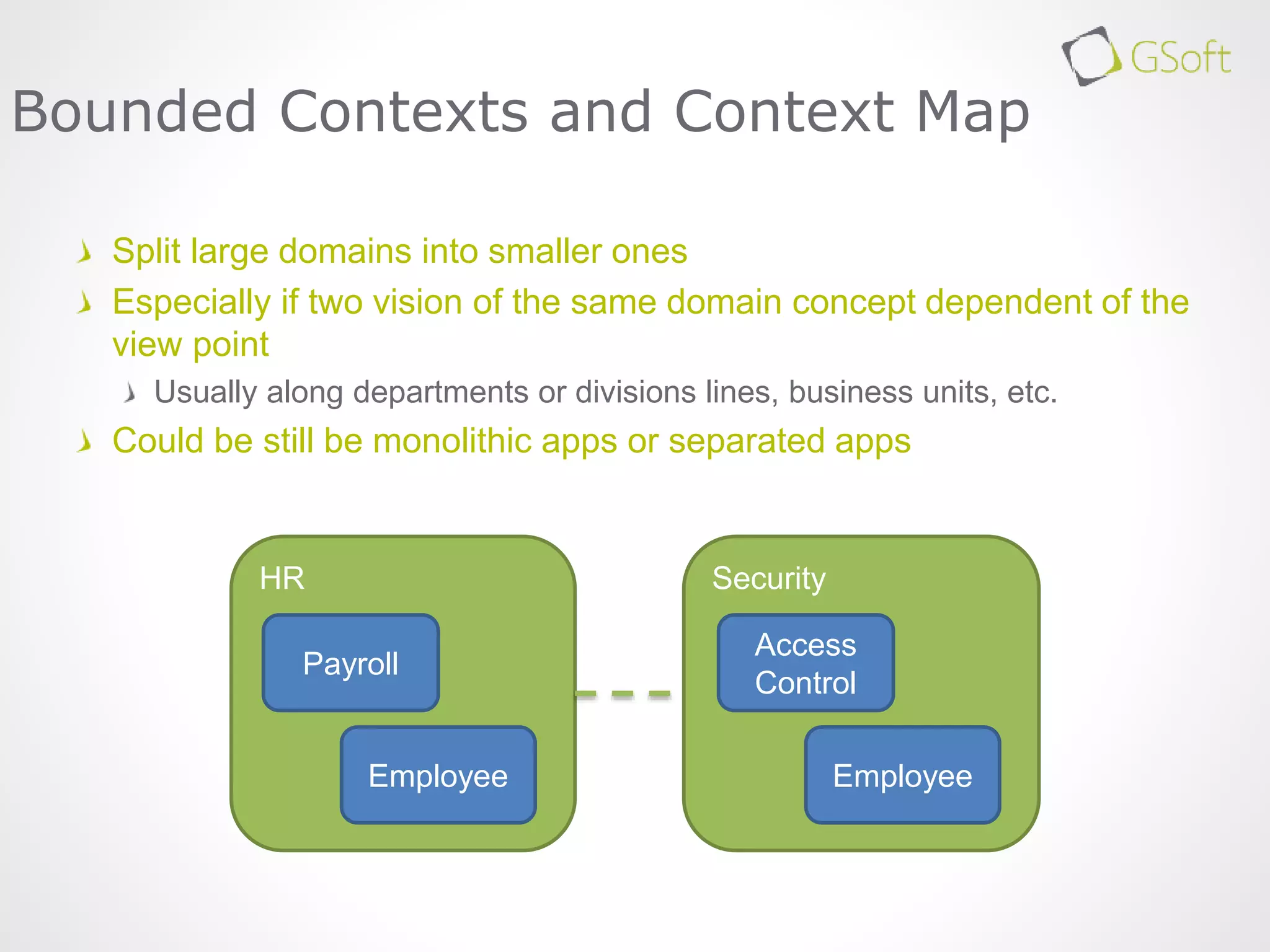 GSoft

Bounded Contexts and Context Map

Split large domains into smaller ones

Especially if two vision of the same domain concept dependent of the view point

Usually along departments or divisions lines, business units, etc.

Could be still be monolithic apps or separated apps

HR

Payroll

Employee

Security

Access Control

Employee